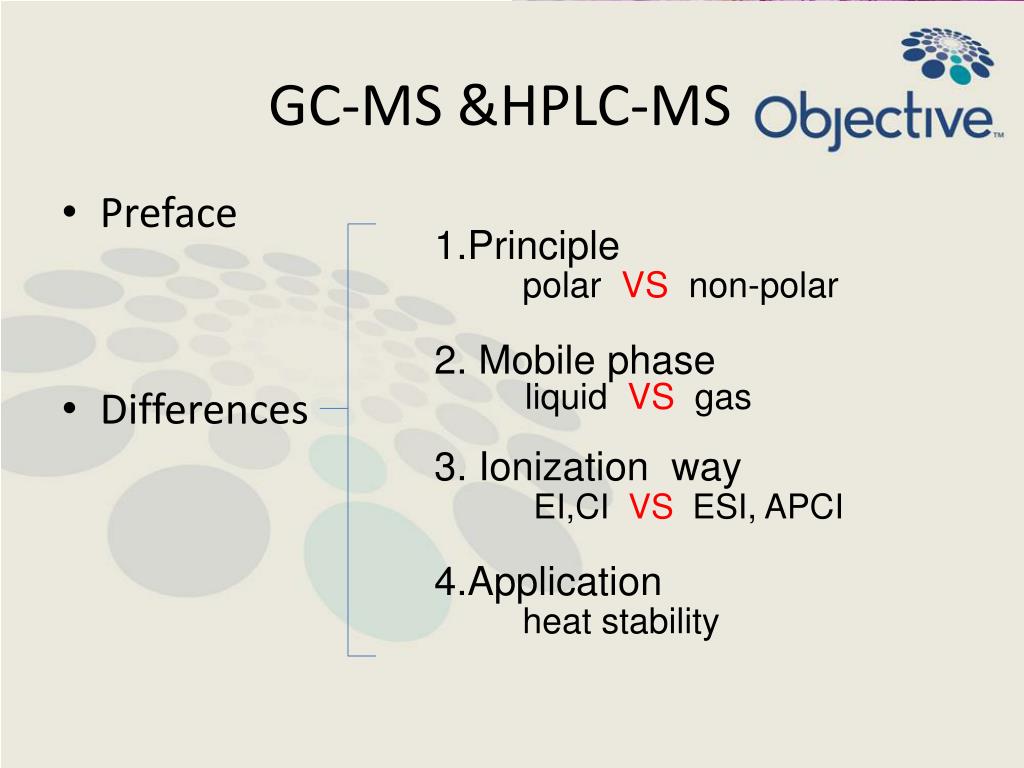 GC-MS &HPLC-MS

Objective™

• Preface

• Differences

1.Principle
polar VS non-polar

2. Mobile phase
liquid VS gas

3. Ionization way
EI,CI VS ESI, APCI

4.Application
heat stability